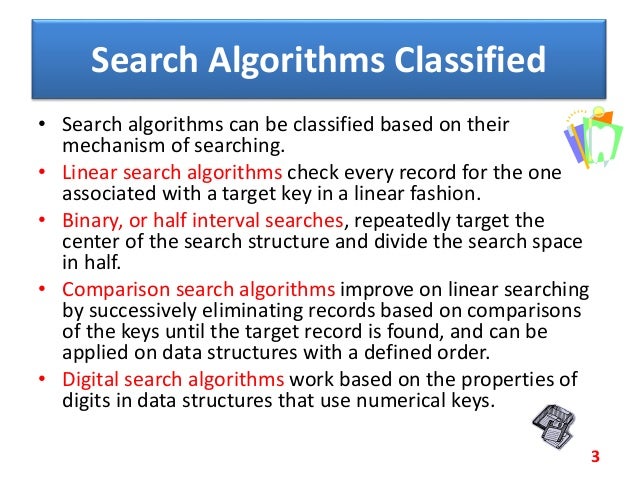 Search Algorithms Classified

• Search algorithms can be classified based on their mechanism of searching.

• Linear search algorithms check every record for the one associated with a target key in a linear fashion.

• Binary, or half interval searches, repeatedly target the center of the search structure and divide the search space in half.

• Comparison search algorithms improve on linear searching by successively eliminating records based on comparisons of the keys until the target record is found, and can be applied on data structures with a defined order.

• Digital search algorithms work based on the properties of digits in data structures that use numerical keys.

3